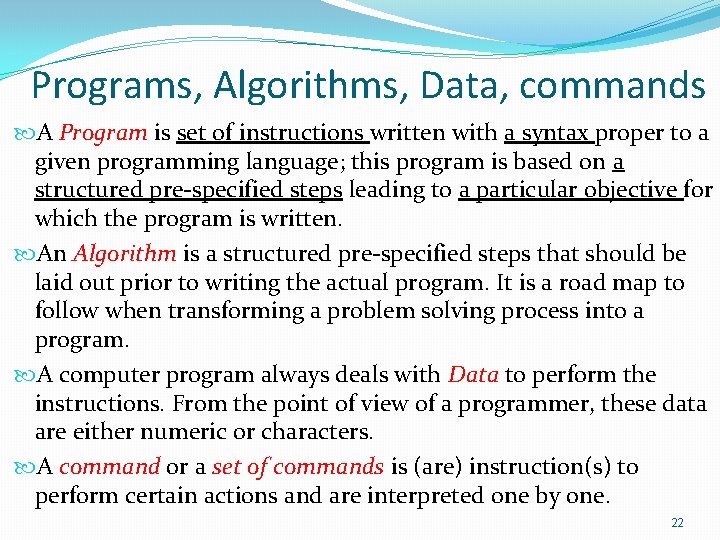 Programs, Algorithms, Data, commands

A Program is set of instructions written with a syntax proper to a given programming language; this program is based on a structured pre-specified steps leading to a particular objective for which the program is written.

An Algorithm is a structured pre-specified steps that should be laid out prior to writing the actual program. It is a road map to follow when transforming a problem solving process into a program.

A computer program always deals with Data to perform the instructions. From the point of view of a programmer, these data are either numeric or characters.

A command or a set of commands is (are) instruction(s) to perform certain actions and are interpreted one by one.

22